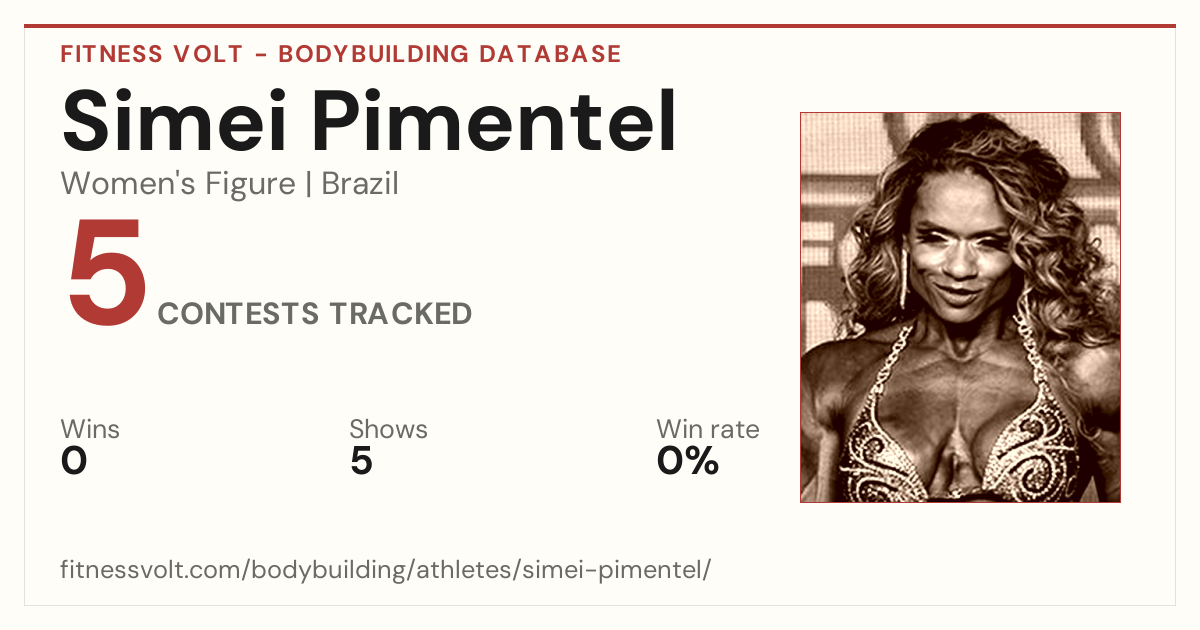 FITNESS VOLT - BODYBUILDING DATABASE

Simei Pimentel

Women's Figure | Brazil

5 CONTESTS TRACKED

Wins
0

Shows
5

Win rate
0%

fitnessvolt.com/bodybuilding/athletes/simei-pimentel/